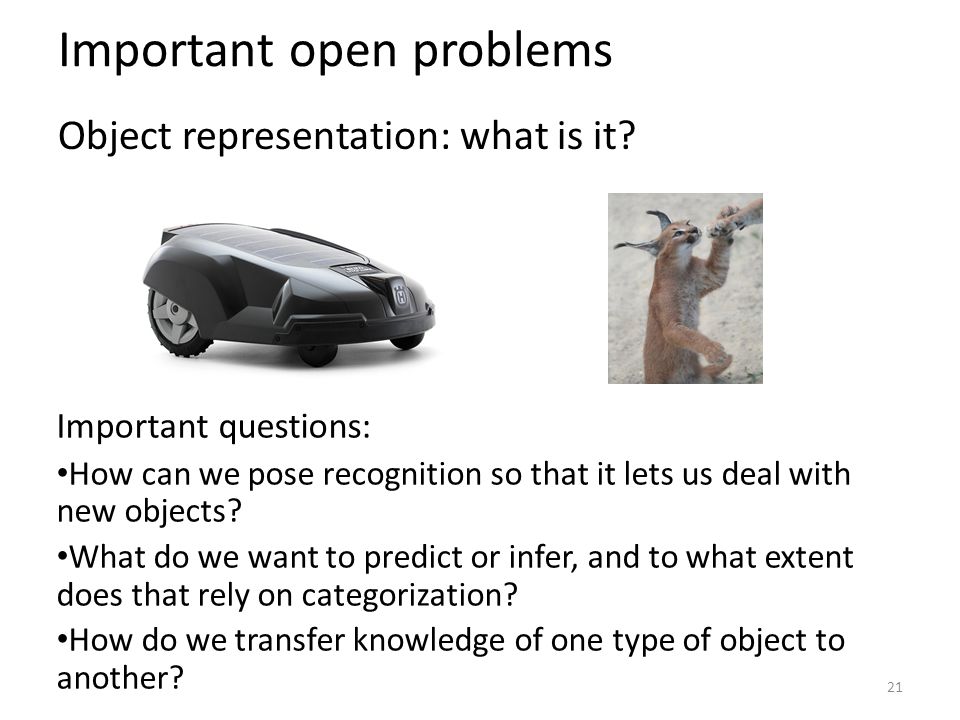 Important open problems

Object representation: what is it?

Important questions:

•How can we pose recognition so that it lets us deal with new objects?

•What do we want to predict or infer, and to what extent does that rely on categorization?

•How do we transfer knowledge of one type of object to another?

21